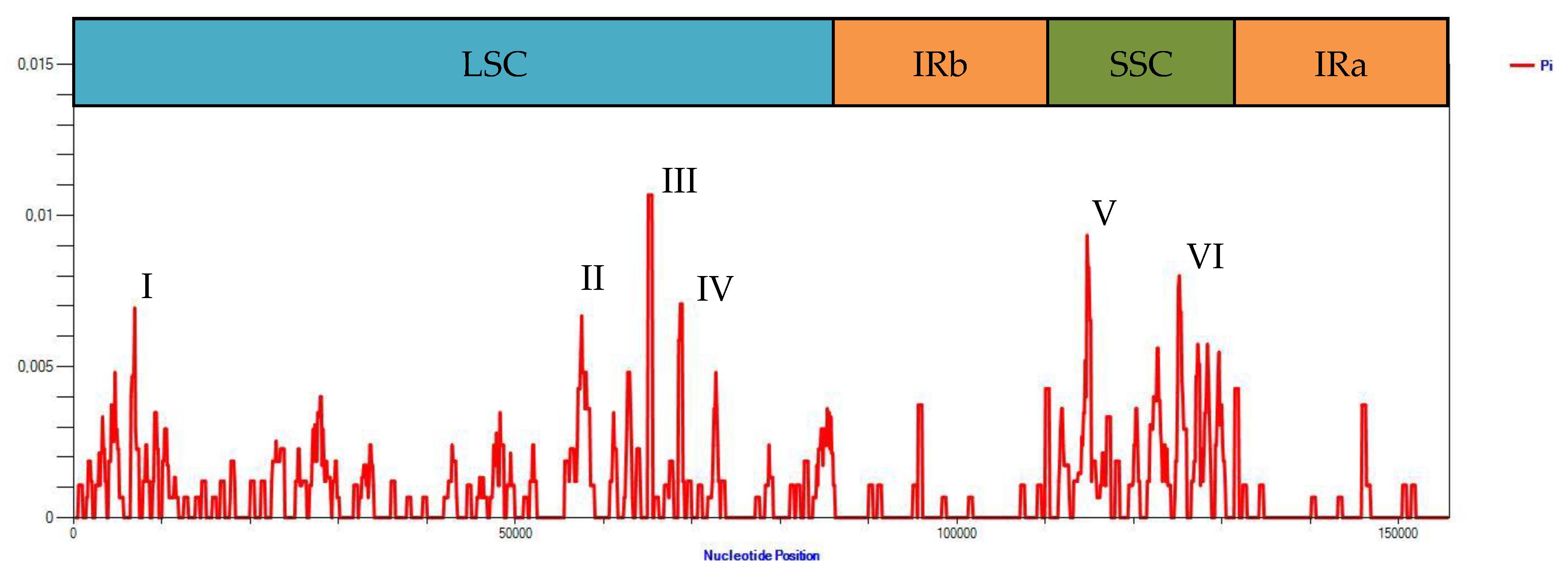 LSC
IRb
SSC
IRa
Pi
0,015
0,01
0,005
0
I
II
III
IV
V
VI
0
50000
100000
150000
Nucleotide Position